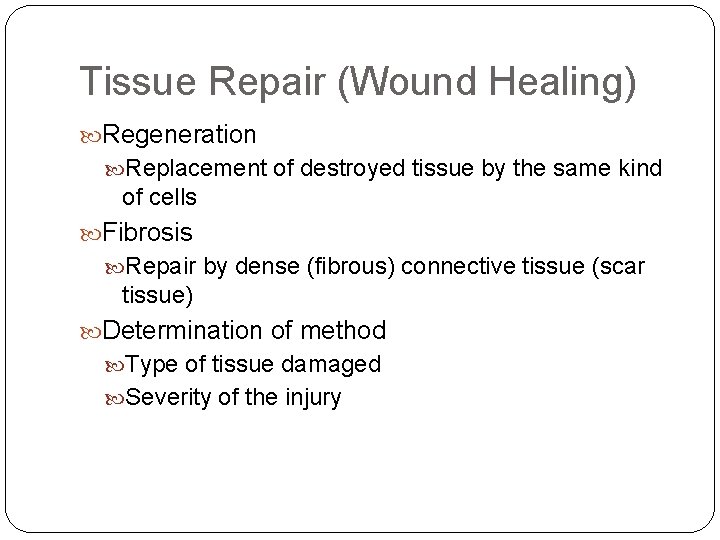 Tissue Repair (Wound Healing)

Regeneration

Replacement of destroyed tissue by the same kind of cells

Fibrosis

Repair by dense (fibrous) connective tissue (scar tissue)

Determination of method

Type of tissue damaged

Severity of the injury